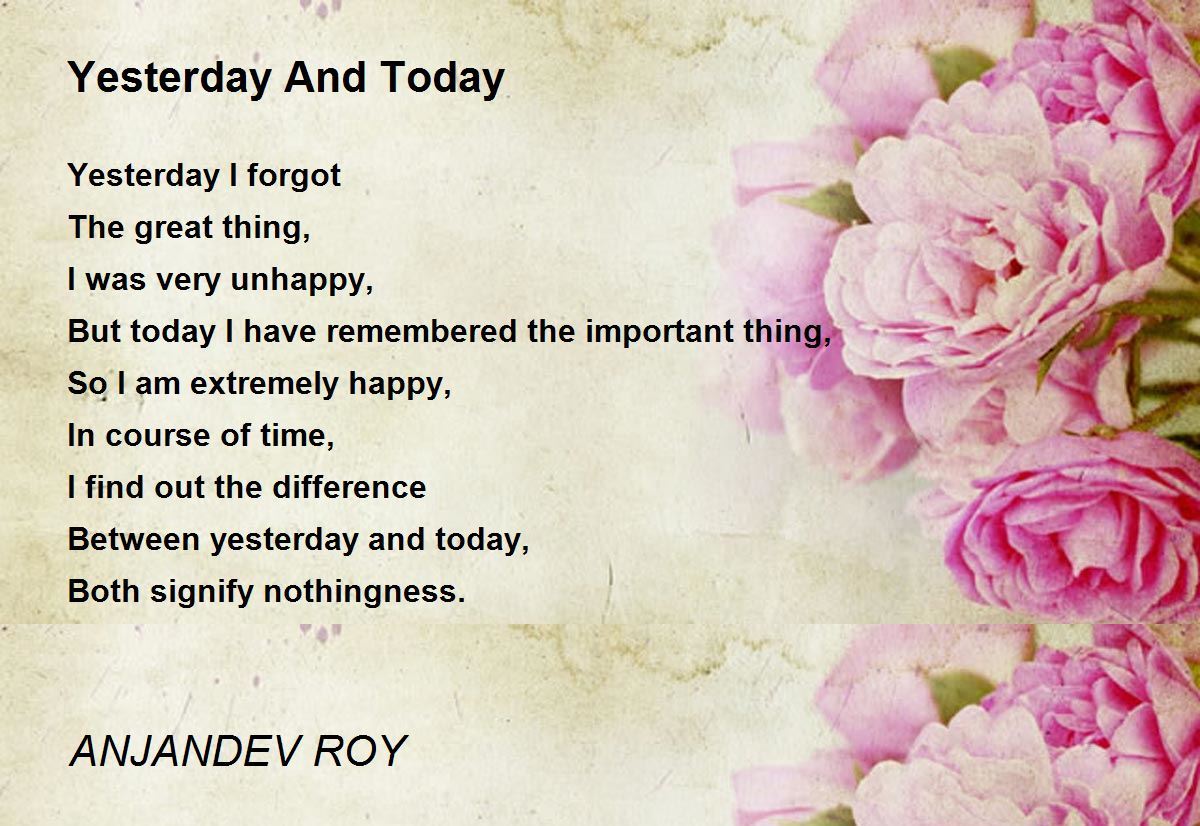 Yesterday And Today

Yesterday I forgot
The great thing,
I was very unhappy,
But today I have remembered the important thing,
So I am extremely happy,
In course of time,
I find out the difference
Between yesterday and today,
Both signify nothingness.

ANJANDEV ROY